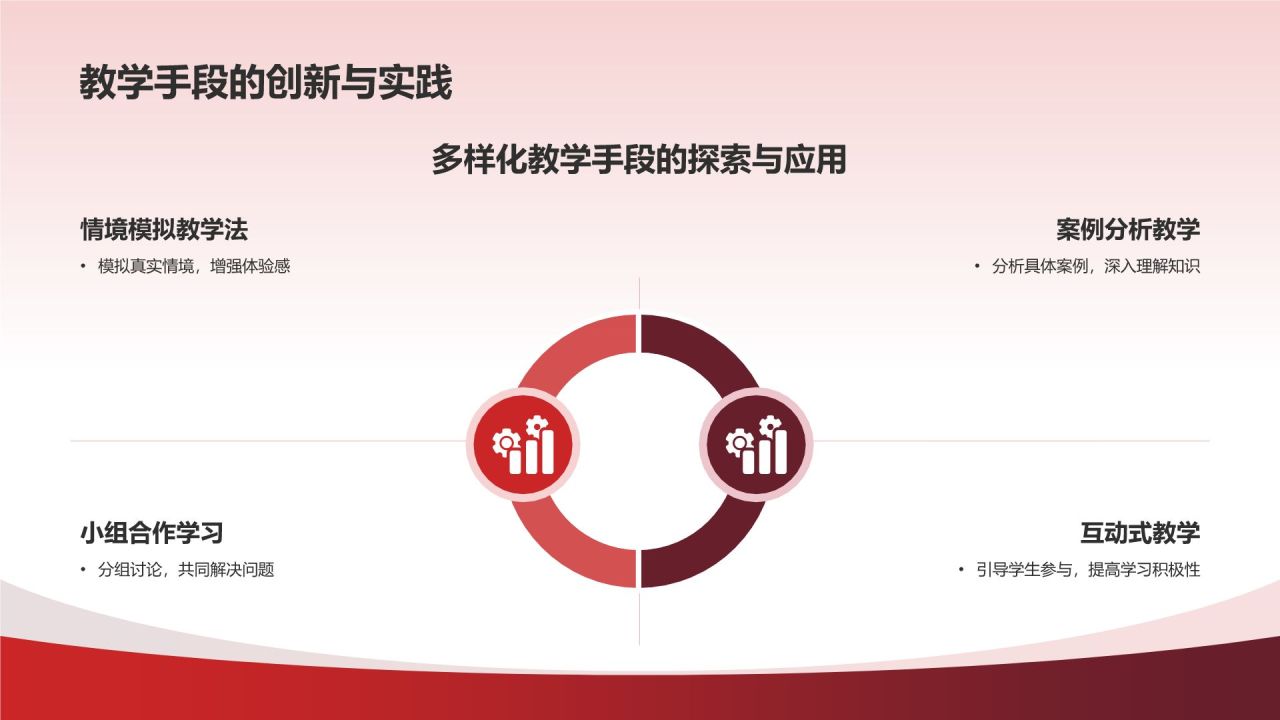 教学手段的创新与实践

多样化教学手段的探索与应用

情境模拟教学法

• 模拟真实情境，增强体验感

案例分析教学

• 分析具体案例，深入理解知识

小组合作学习

• 分组讨论，共同解决问题

互动式教学

• 引导学生参与，提高学习积极性